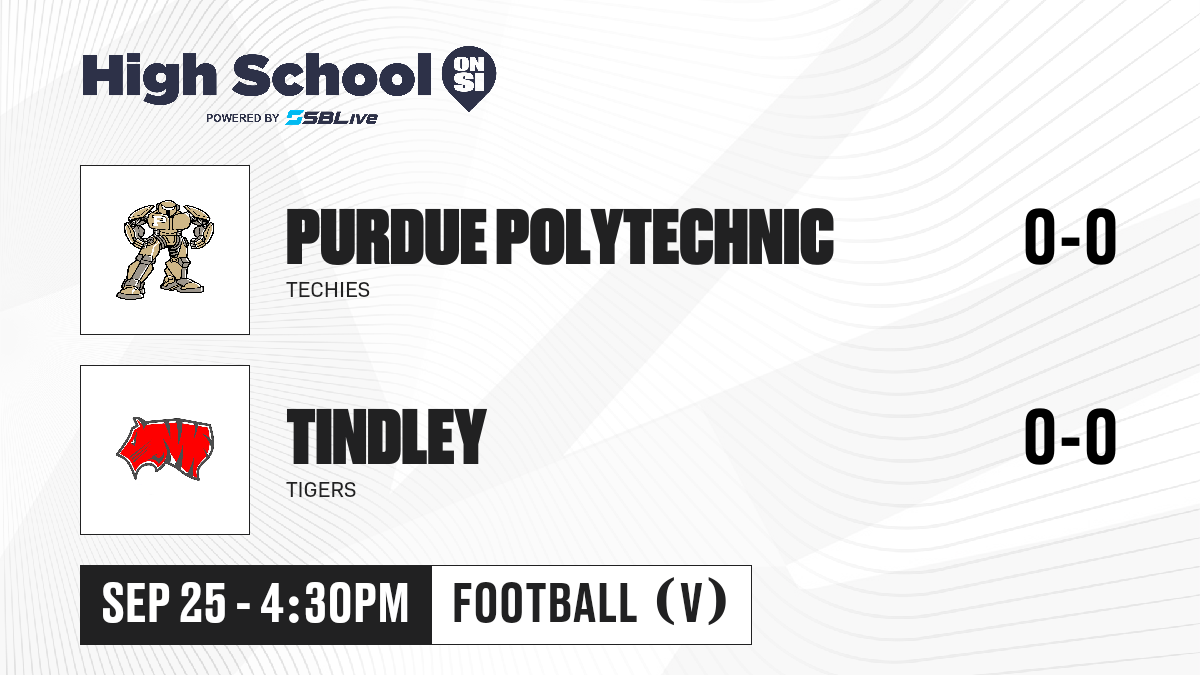 High School ON SI
POWERED BY SBLive

PURDUE POLYTECHNIC
TECHIES
0-0

TINDLEY
TIGERS
0-0

SEP 25 - 4:30PM
FOOTBALL (V)